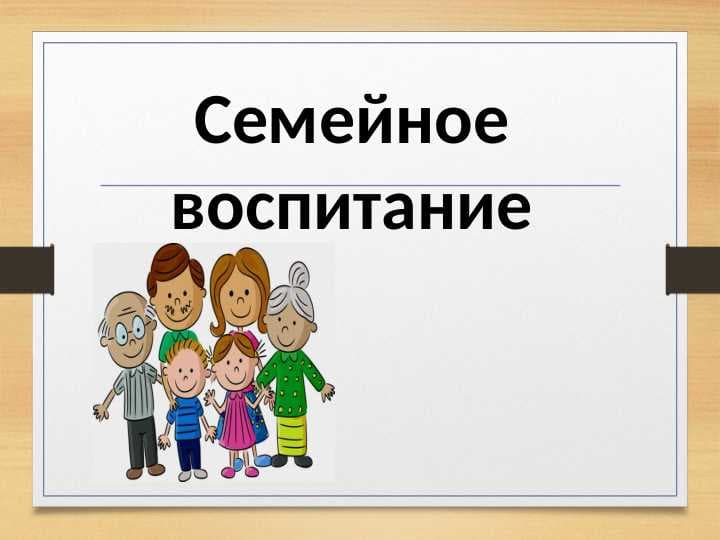 Семейное воспитание